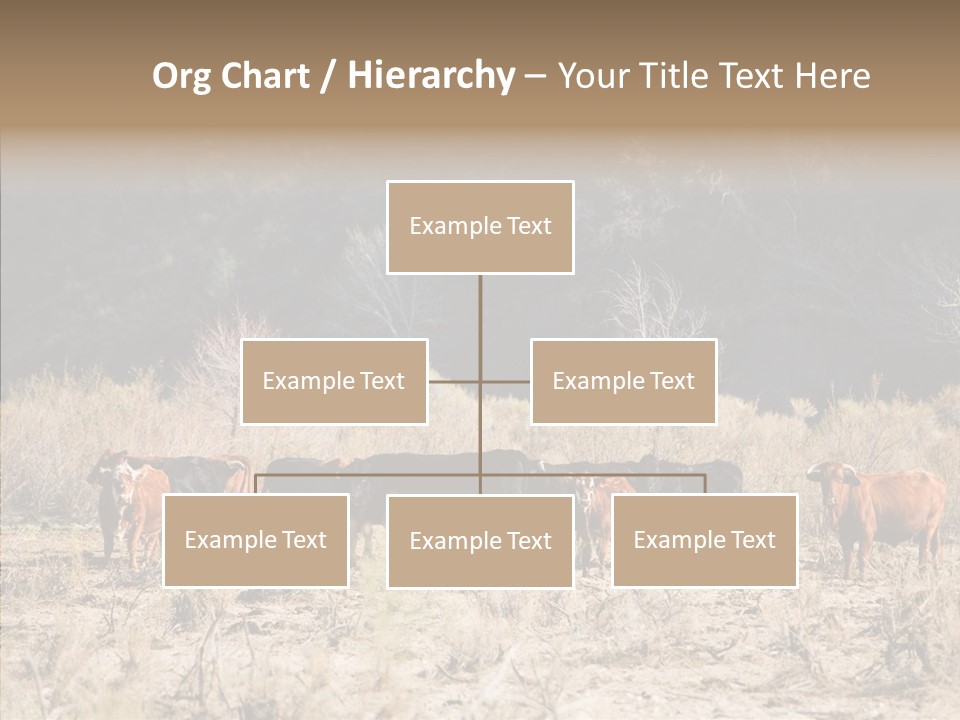 Org Chart / Hierarchy – Your Title Text Here

Example Text

Example Text

Example Text

Example Text

Example Text

Example Text